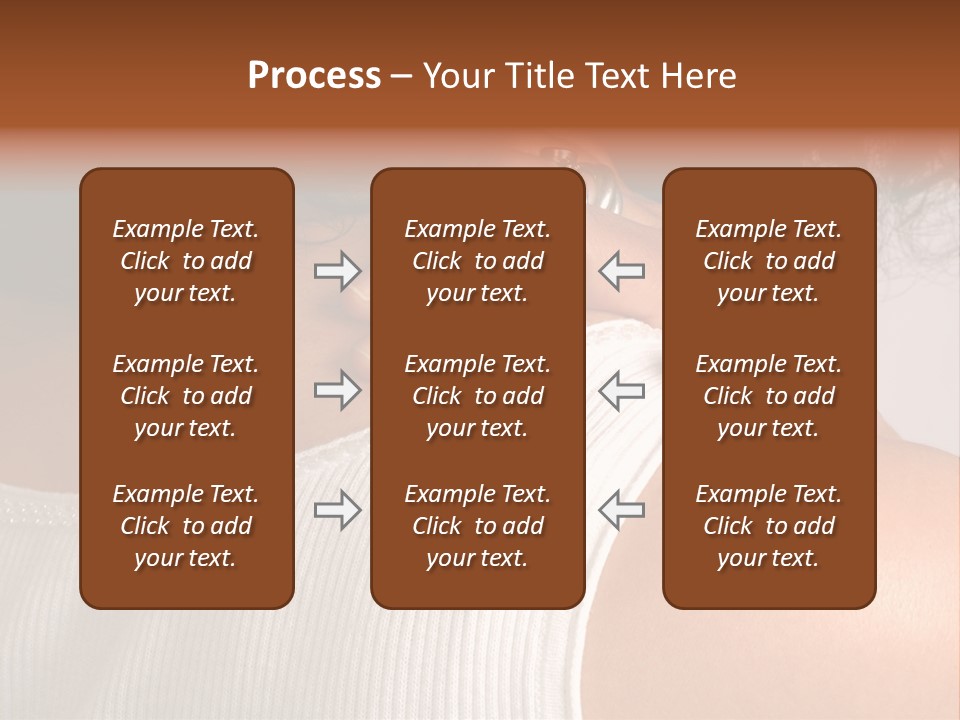 Process – Your Title Text Here

Example Text. Click to add your text.

Example Text. Click to add your text.

Example Text. Click to add your text.

Example Text. Click to add your text.

Example Text. Click to add your text.

Example Text. Click to add your text.

Example Text. Click to add your text.

Example Text. Click to add your text.

Example Text. Click to add your text.